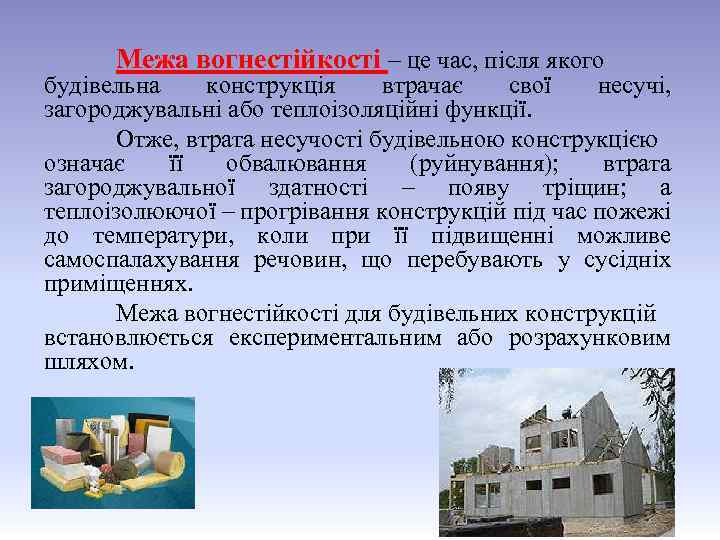 Межа вогнестійкості – це час, після якого будівельна конструкція втрачає свої несучі, загороджувальні або теплоізоляційні функції.

Отже, втрата несучості будівельною конструкцією означає її обвалювання (руйнування); втрата загороджувальної здатності – появу тріщин; а теплоізолюючої – прогрівання конструкцій під час пожежі до температури, коли при її підвищенні можливе самоспалахування речовин, що перебувають у сусідніх приміщеннях.

Межа вогнестійкості для будівельних конструкцій встановлюється експериментальним або розрахунковим шляхом.